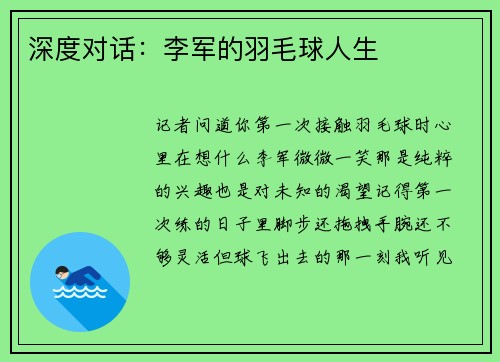 深度对话：李军的羽毛球人生

记者问道你第一次接触羽毛球时心里在想什么李军微微一笑那是纯粹的兴趣也是对未知的渴望记得第一次练的日子里脚步还拖拽手腕还不够灵活但球飞出去的那一刻我听见